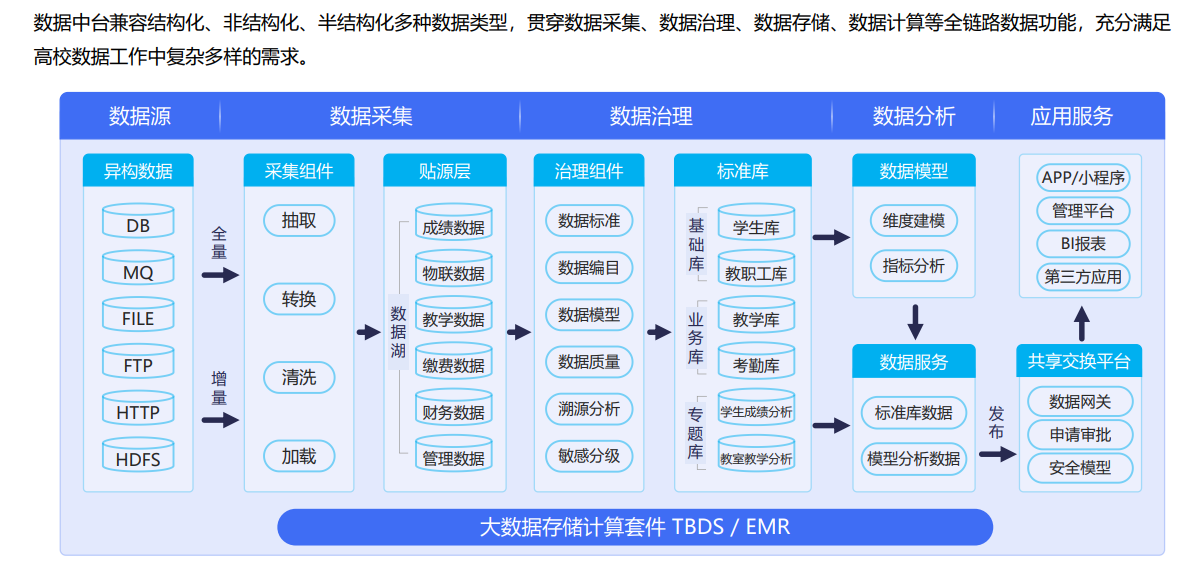 数据中台兼容结构化、非结构化、半结构化多种数据类型，贯穿数据采集、数据治理、数据存储、数据计算等全链路数据功能，充分满足高校数据工作中复杂多样的需求。

数据源
数据采集
数据治理
数据分析
应用服务

异构数据
DB
MQ
FILE
FTP
HTTP
HDFS

全量
增量

采集组件
抽取
转换
清洗
加载

贴源层
数据湖
成绩数据
物联数据
教学数据
缴费数据
财务数据
管理数据

治理组件
数据标准
数据编目
数据模型
数据质量
溯源分析
敏感分级

标准库
基础库
学生库
教职工库
业务库
教学库
考勤库
专题库
学生成绩分析
教室教学分析

数据模型
维度建模
指标分析

数据服务
标准库数据
模型分析数据

发布

APP/小程序
管理平台
BI报表
第三方应用

共享交换平台
数据网关
申请审批
安全模型

大数据存储计算套件 TBDS / EMR